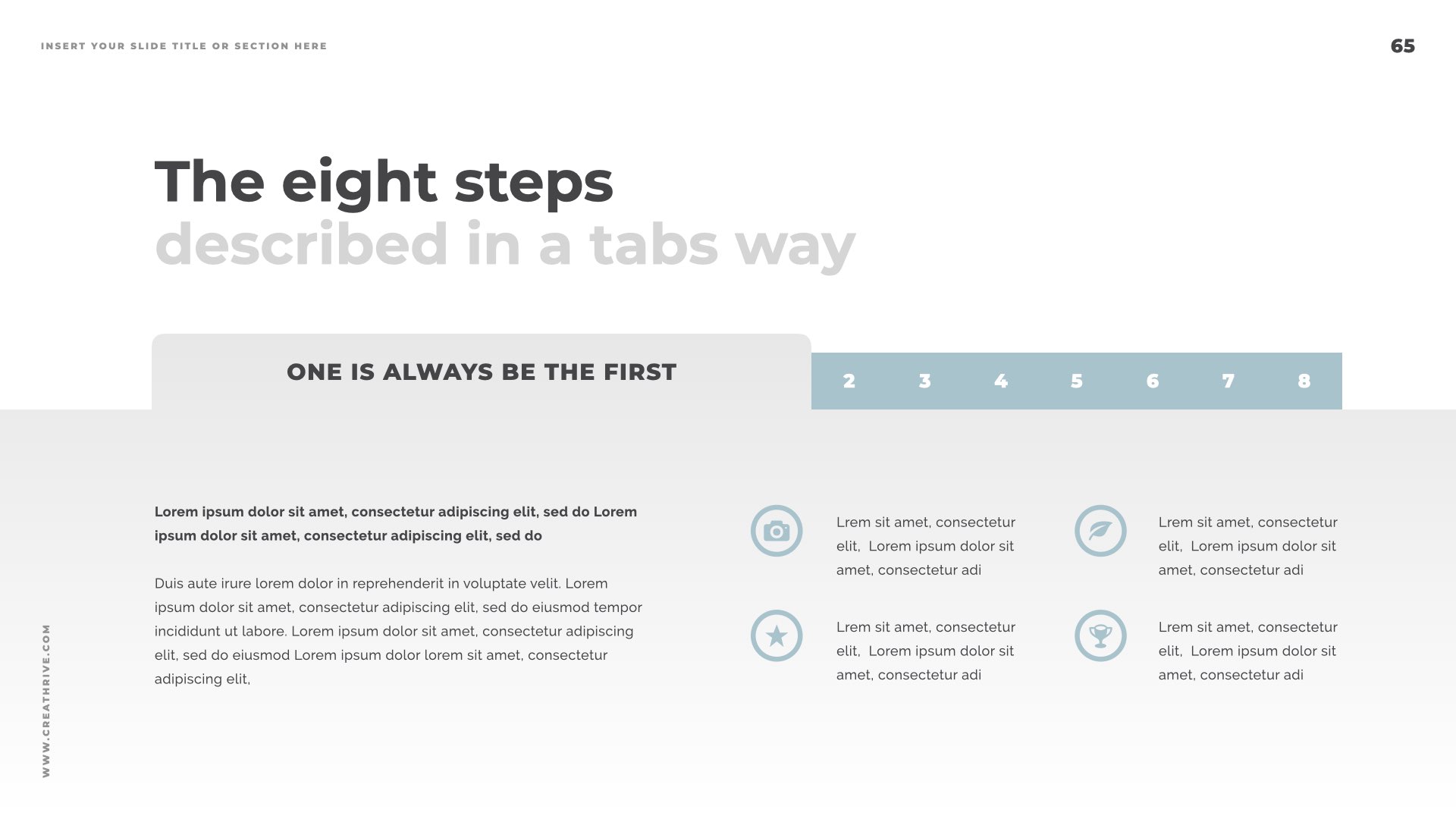 INSERT YOUR SLIDE TITLE OR SECTION HERE

65

The eight steps
described in a tabs way

ONE IS ALWAYS BE THE FIRST

2 3 4 5 6 7 8

Lorem ipsum dolor sit amet, consectetur adipiscing elit, sed do Lorem ipsum dolor sit amet, consectetur adipiscing elit, sed do

Duis aute irure lorem dolor in reprehenderit in voluptate velit. Lorem ipsum dolor sit amet, consectetur adipiscing elit, sed do eiusmod tempor incididunt ut labore. Lorem ipsum dolor sit amet, consectetur adipiscing elit, sed do eiusmod Lorem ipsum dolor lorem sit amet, consectetur adipiscing elit,

Lrem sit amet, consectetur elit, Lorem ipsum dolor sit amet, consectetur adi

Lrem sit amet, consectetur elit, Lorem ipsum dolor sit amet, consectetur adi

Lrem sit amet, consectetur elit, Lorem ipsum dolor sit amet, consectetur adi

Lrem sit amet, consectetur elit, Lorem ipsum dolor sit amet, consectetur adi

WWW.CREATHRIVE.COM